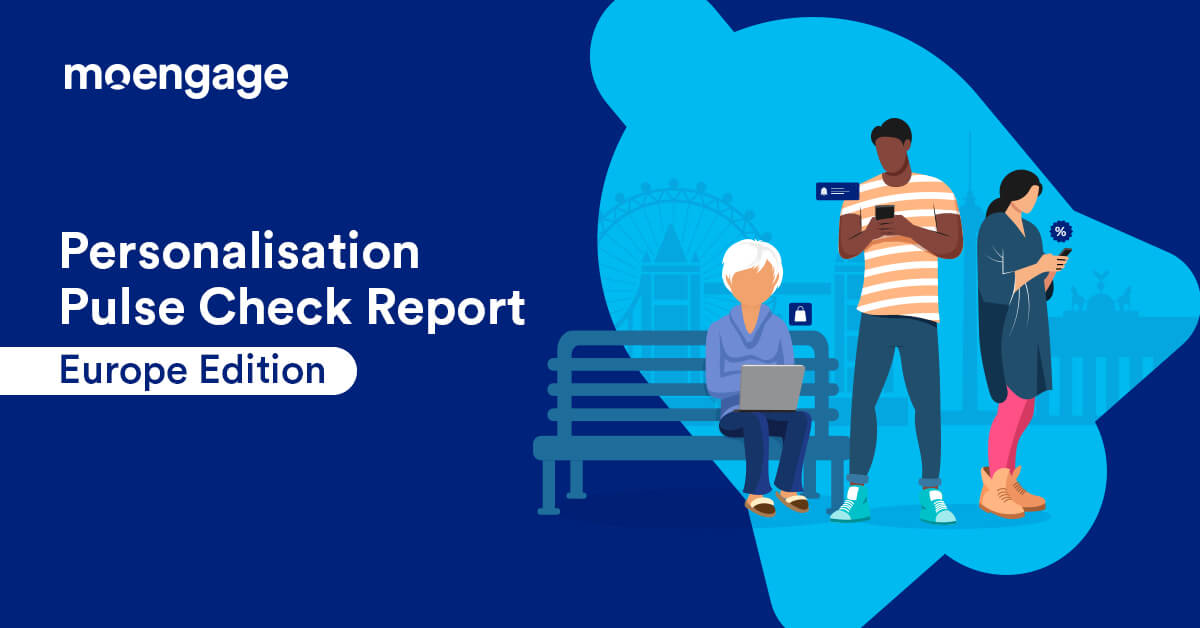 moengage

Personalisation Pulse Check Report

Europe Edition

%